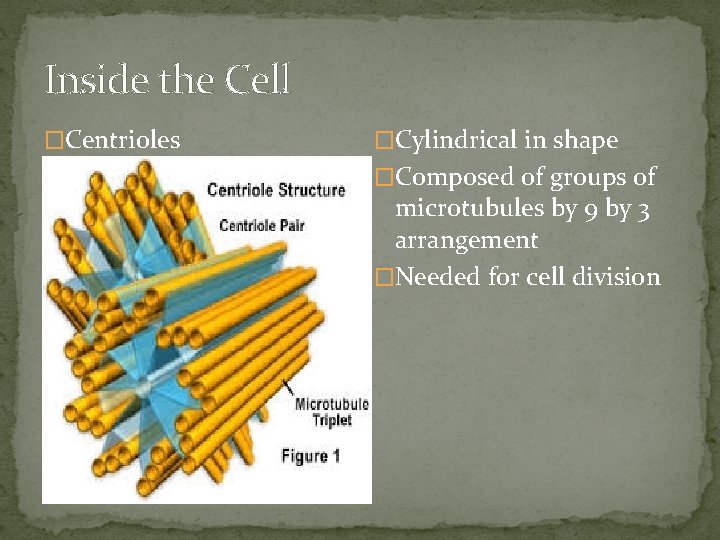 Inside the Cell

□Centrioles

Centriole Structure

Centriole Pair

Microtubule Triplet

Figure 1

□Cylindrical in shape

□Composed of groups of microtubules by 9 by 3 arrangement

□Needed for cell division